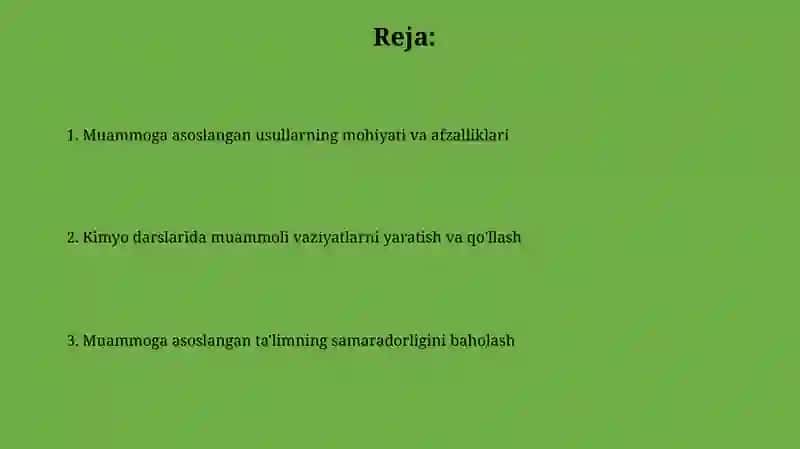 Reja:

1. Muammoga asoslangan usullarning mohiyati va afzalliklari

2. Kimyo darslarida muammoli vaziyatlarni yaratish va qo'llash

3. Muammoga asoslangan ta'limning samaradorligini baholash